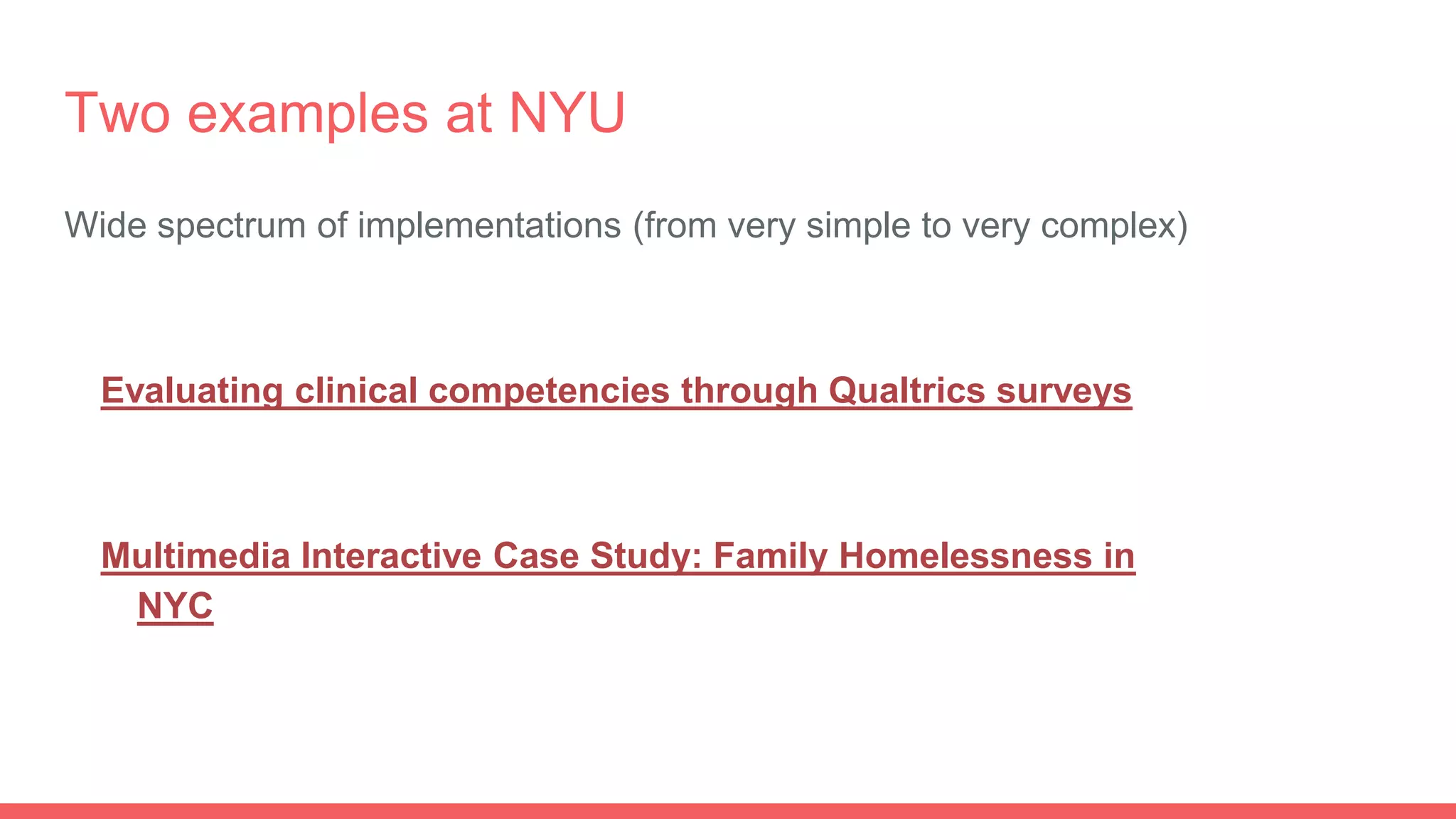 Two examples at NYU

Wide spectrum of implementations (from very simple to very complex)

Evaluating clinical competencies through Qualtrics surveys

Multimedia Interactive Case Study: Family Homelessness in NYC